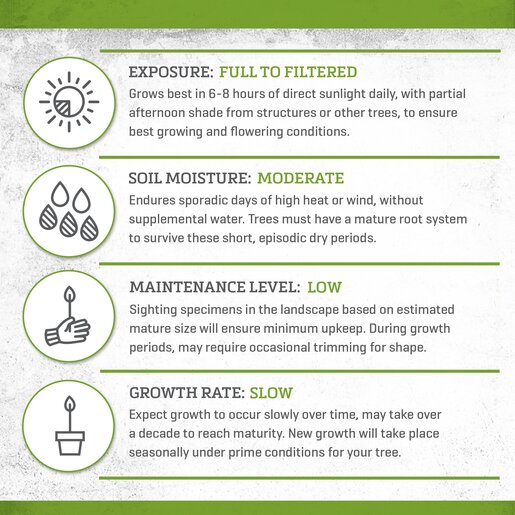 EXPOSURE: FULL TO FILTERED
Grows best in 6-8 hours of direct sunlight daily, with partial afternoon shade from structures or other trees, to ensure best growing and flowering conditions.

SOIL MOISTURE: MODERATE
Endures sporadic days of high heat or wind, without supplemental water. Trees must have a mature root system to survive these short, episodic dry periods.

MAINTENANCE LEVEL: LOW
Sighting specimens in the landscape based on estimated mature size will ensure minimum upkeep. During growth periods, may require occasional trimming for shape.

GROWTH RATE: SLOW
Expect growth to occur slowly over time, may take over a decade to reach maturity. New growth will take place seasonally under prime conditions for your tree.